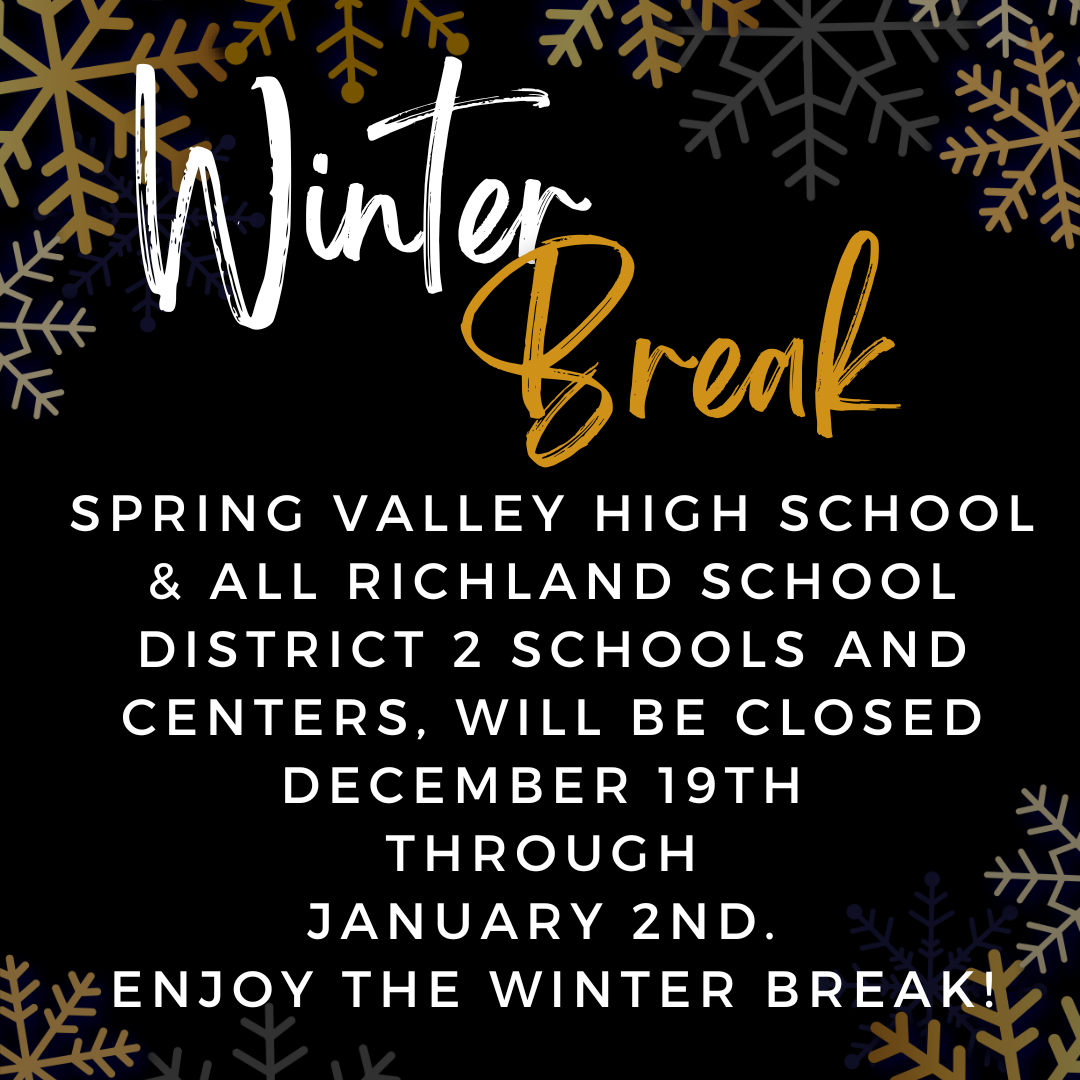 Winter Break

SPRING VALLEY HIGH SCHOOL & ALL RICHLAND SCHOOL DISTRICT 2 SCHOOLS AND CENTERS, WILL BE CLOSED DECEMBER 19TH THROUGH JANUARY 2ND.
ENJOY THE WINTER BREAK!